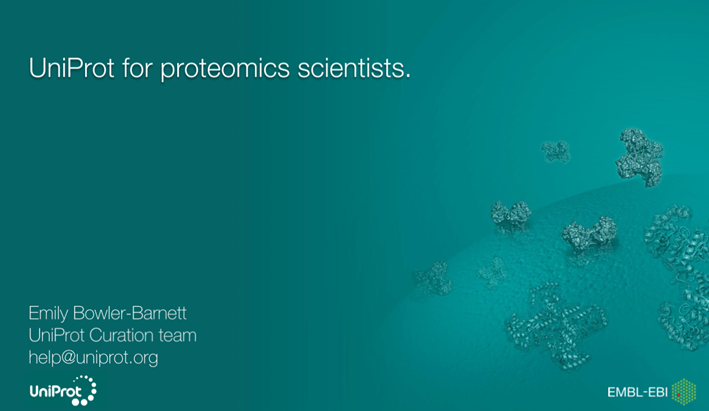 UniProt for proteomics scientists.

Emily Bowler-Barnett
UniProt Curation team
help@uniprot.org

UniProt

EMBL-EBI